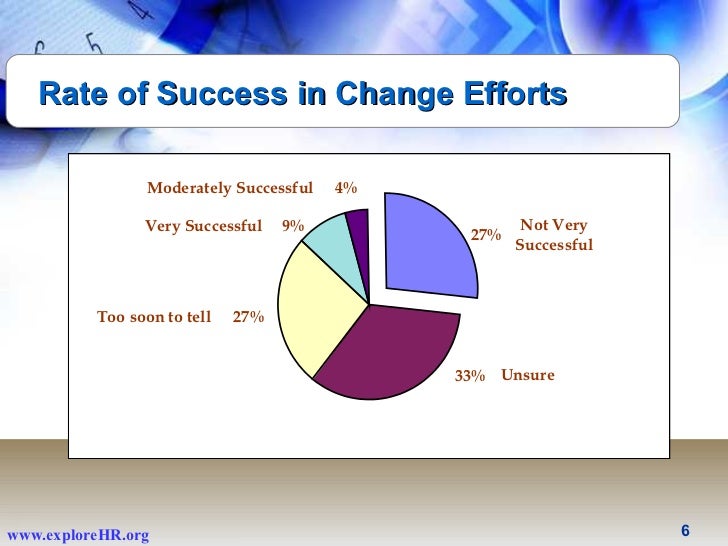 Rate of Success in Change Efforts

Moderately Successful 4%

Very Successful 9%

27% Not Very Successful

Too soon to tell 27%

33% Unsure

www.exploreHR.org

6